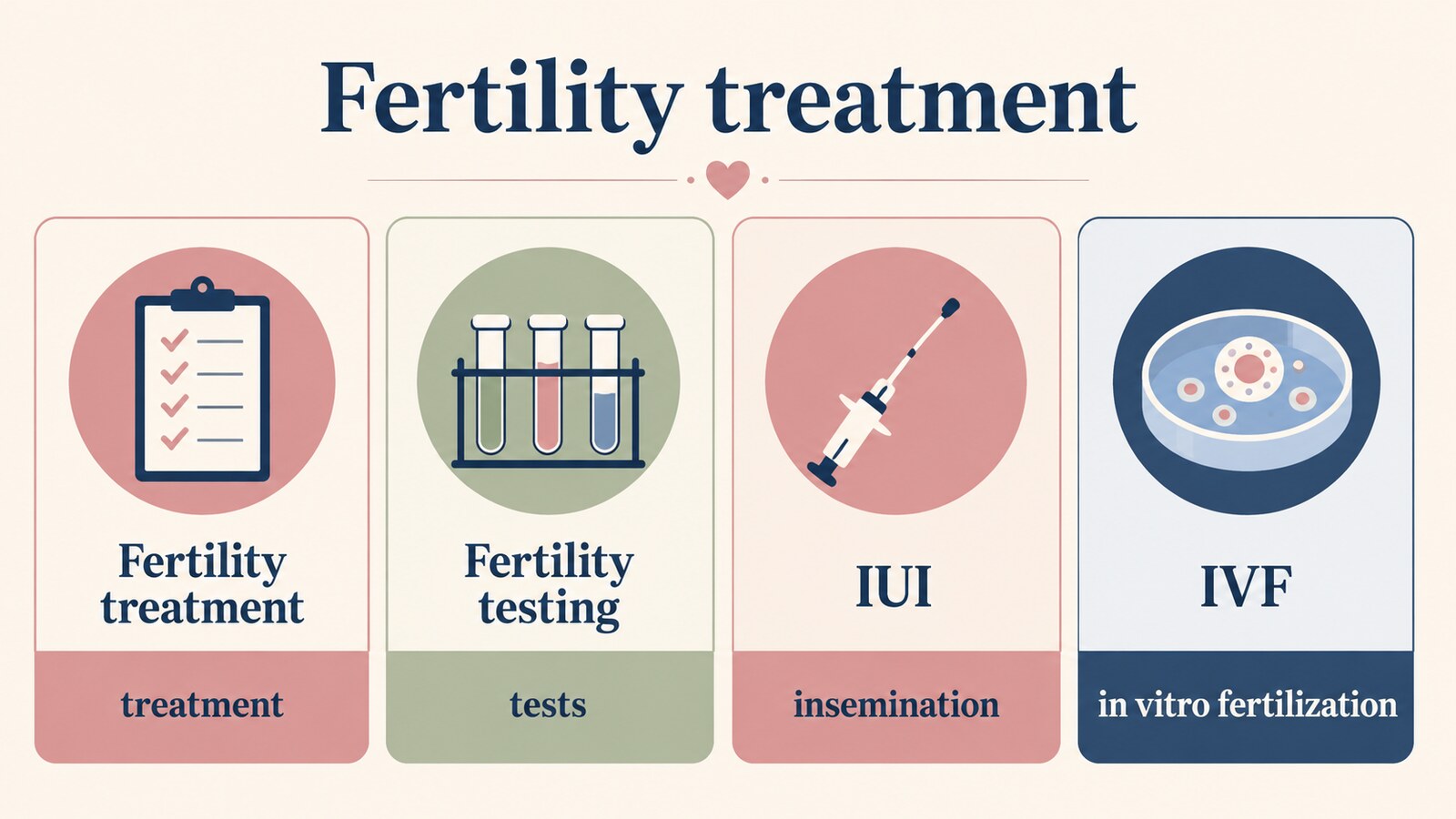 Fertility treatment

Fertility treatment

treatment

Fertility testing

tests

IUI

insemination

IVF

in vitro fertilization